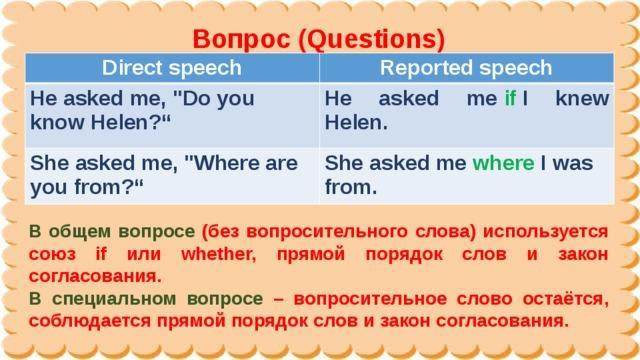 Вопрос (Questions)

| Direct speech | Reported speech |
|---|---|
| He asked me, "Do you know Helen?“ | He asked me if I knew Helen. |
| She asked me, "Where are you from?“ | She asked me where I was from. |

В общем вопросе (без вопросительного слова) используется союз if или whether, прямой порядок слов и закон согласования.

В специальном вопросе – вопросительное слово остаётся, соблюдается прямой порядок слов и закон согласования.